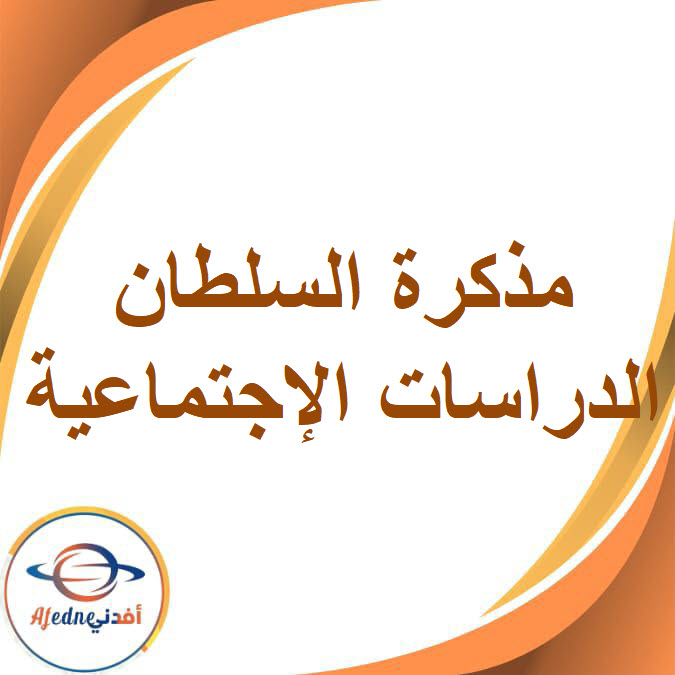 مذكرة السلطان
الدراسات الإجتماعية

Afedne أفدني